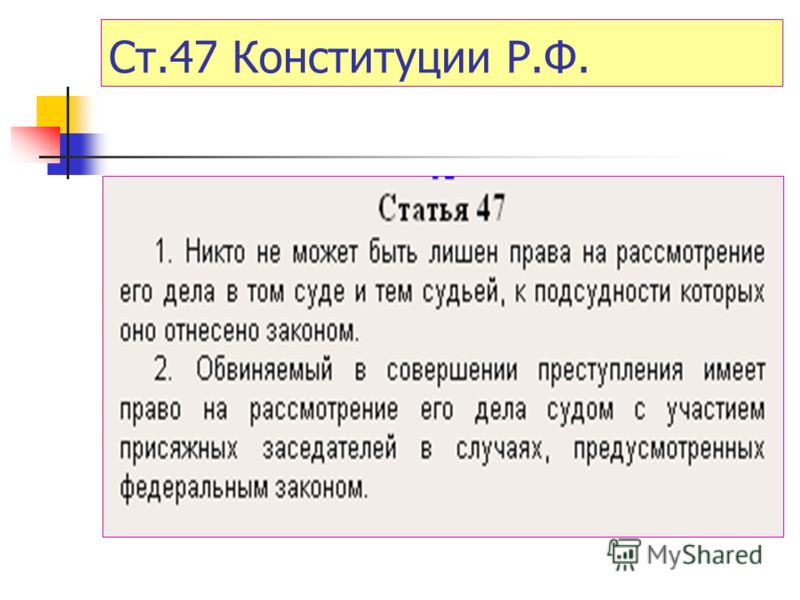 Ст.47 Конституции Р.Ф.

Статья 47

1. Никто не может быть лишен права на рассмотрение его дела в том суде и тем судьей, к подсудности которых оно отнесено законом.

2. Обвиняемый в совершении преступления имеет право на рассмотрение его дела судом с участием присяжных заседателей в случаях, предусмотренных федеральным законом.

MyShared